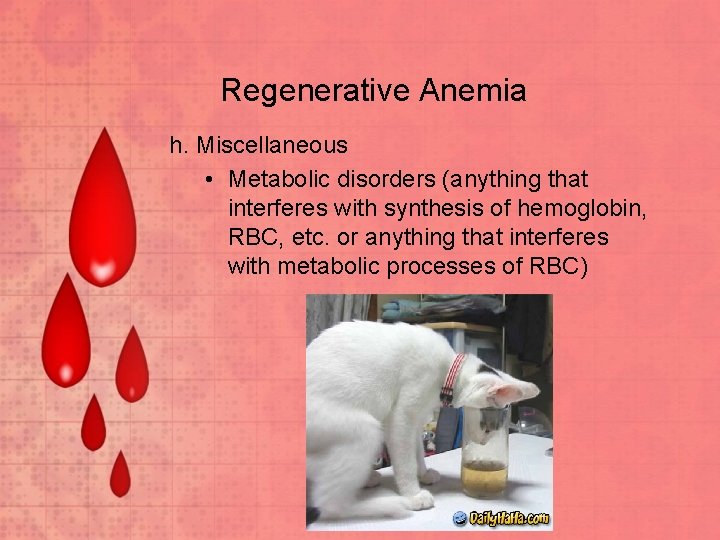 Regenerative Anemia

h. Miscellaneous

• Metabolic disorders (anything that interferes with synthesis of hemoglobin, RBC, etc. or anything that interferes with metabolic processes of RBC)

DailyHaHa.com